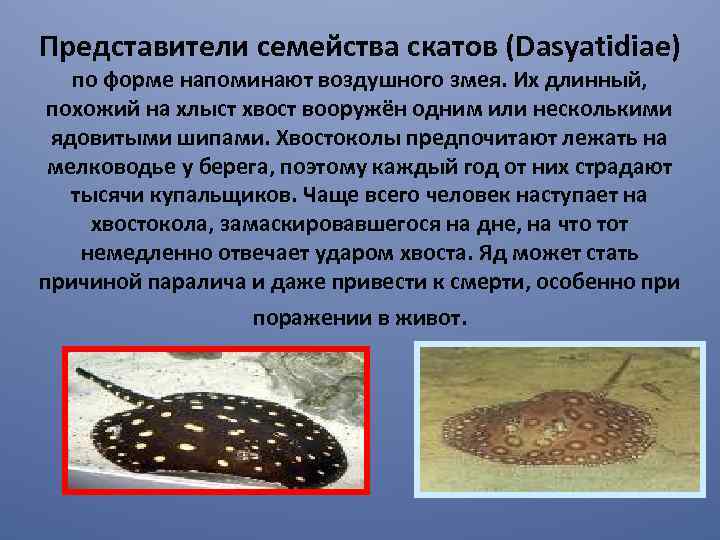 Представители семейства скатов (Dasyatidiae) по форме напоминают воздушного змея. Их длинный, похожий на хлыст хвост вооружён одним или несколькими ядовитыми шипами. Хвостоколы предпочитают лежать на мелководье у берега, поэтому каждый год от них страдают тысячи купальщиков. Чаще всего человек наступает на хвостокола, замаскировавшегося на дне, на что тот немедленно отвечает ударом хвоста. Яд может стать причиной паралича и даже привести к смерти, особенно при поражении в живот.